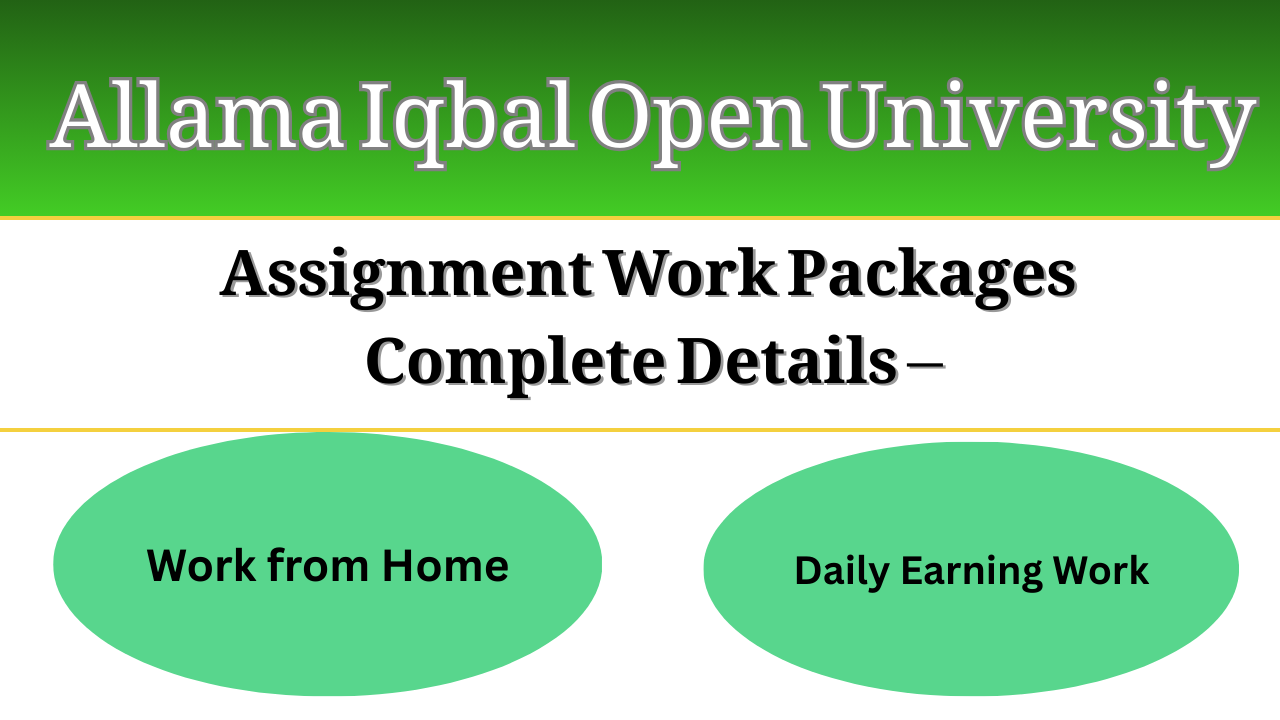 Allama Iqbal Open University

Assignment Work Packages Complete Details –

Work from Home

Daily Earning Work